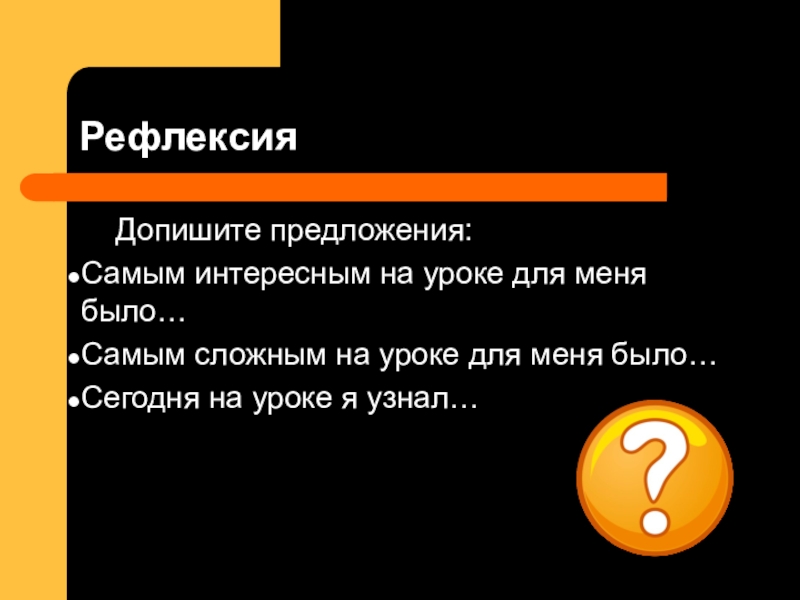 Рефлексия

Допишите предложения:

• Самым интересным на уроке для меня было…

• Самым сложным на уроке для меня было…

• Сегодня на уроке я узнал…

?